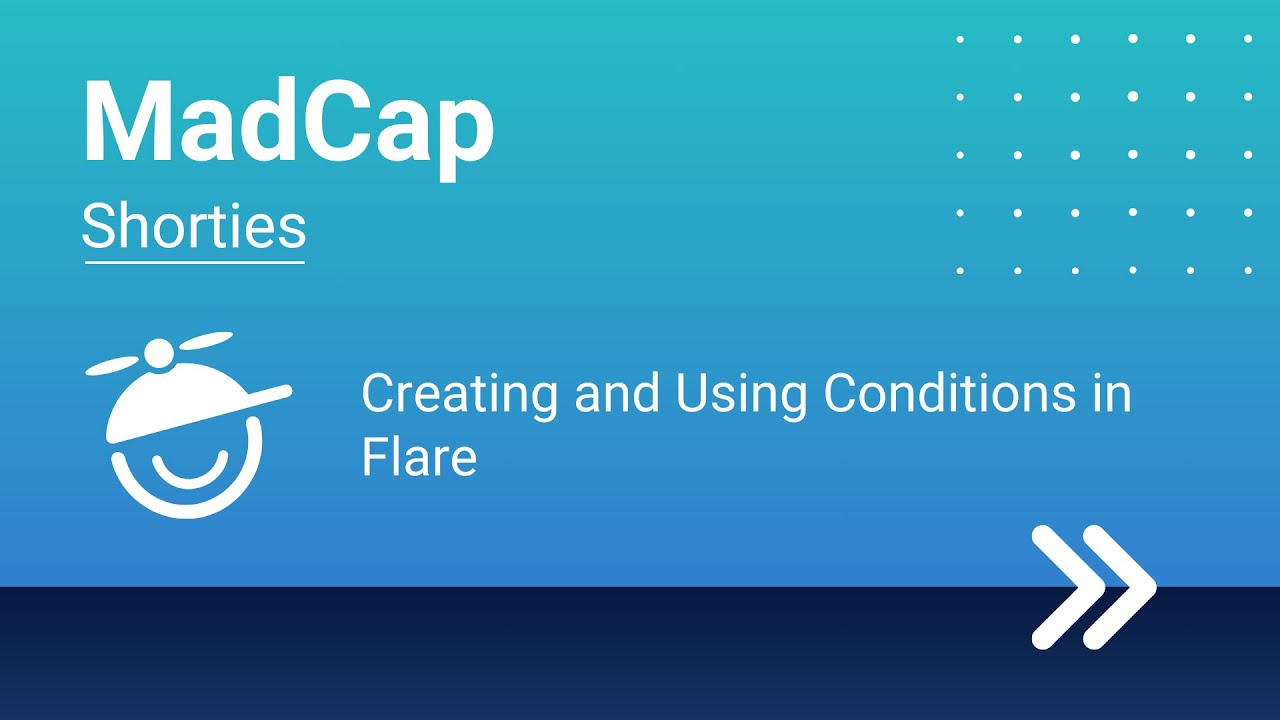 MadCap

Shorties

Creating and Using Conditions in Flare